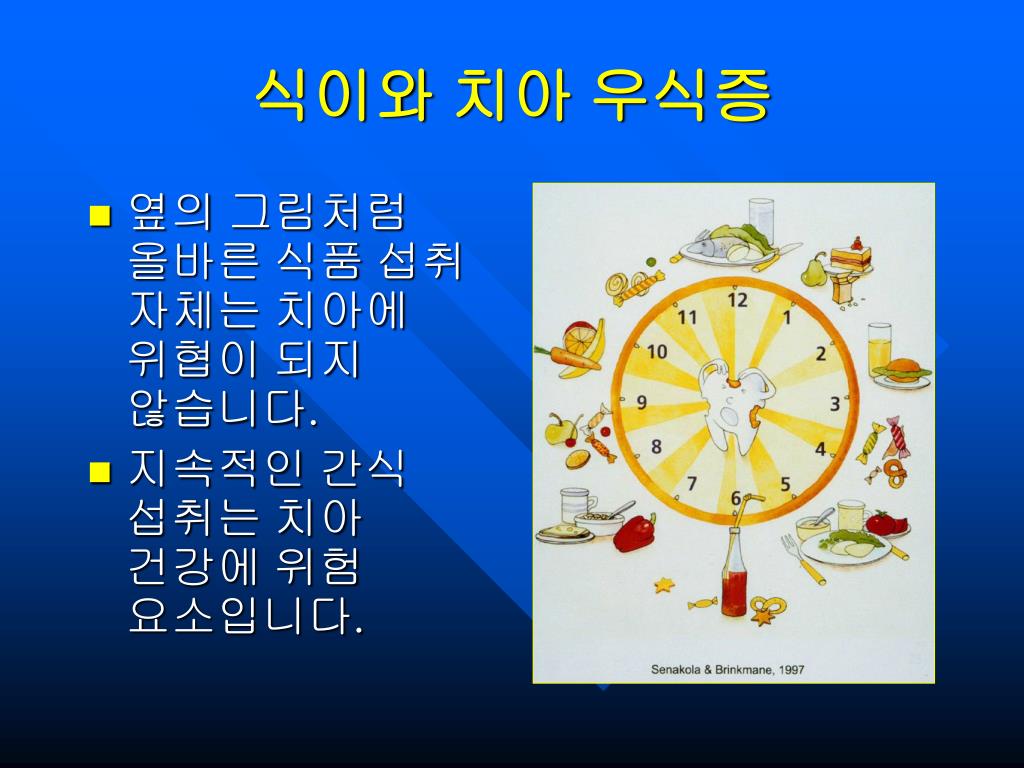 식이와 치아 우식증

■ 옆의 그림처럼 올바른 식품 섭취 자체는 치아에 위협이 되지 않습니다.

■ 지속적인 간식 섭취는 치아 건강에 위험 요소입니다.

12
1
2
3
4
5
6
7
8
9
10
11

Senakola & Brinkmane, 1997